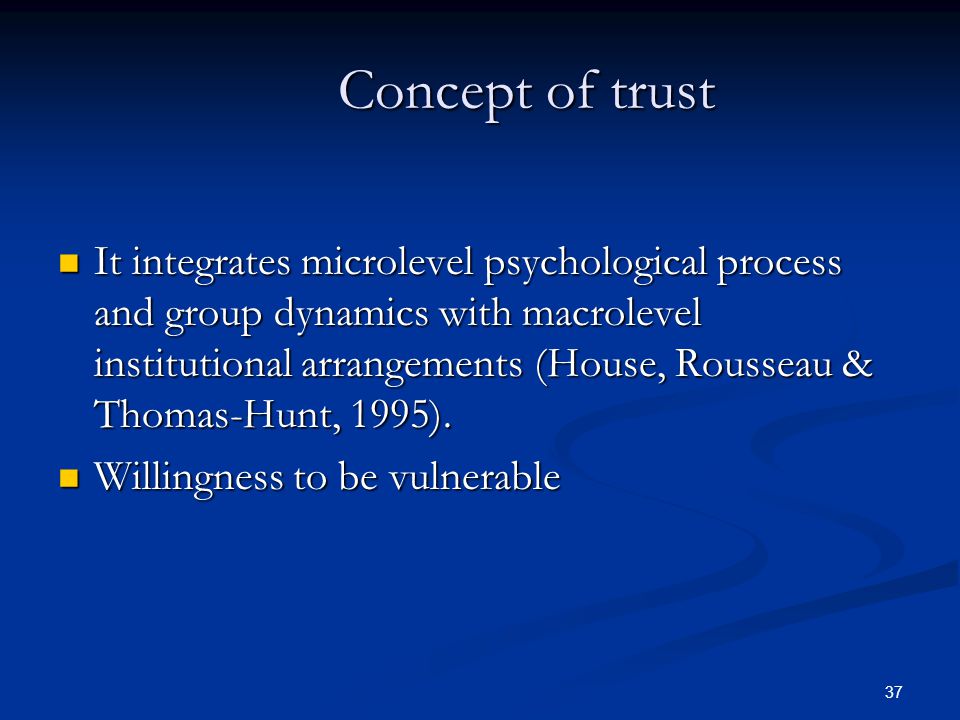 Concept of trust

- It integrates microlevel psychological process and group dynamics with macrolevel institutional arrangements (House, Rousseau & Thomas-Hunt, 1995).
- Willingness to be vulnerable

37